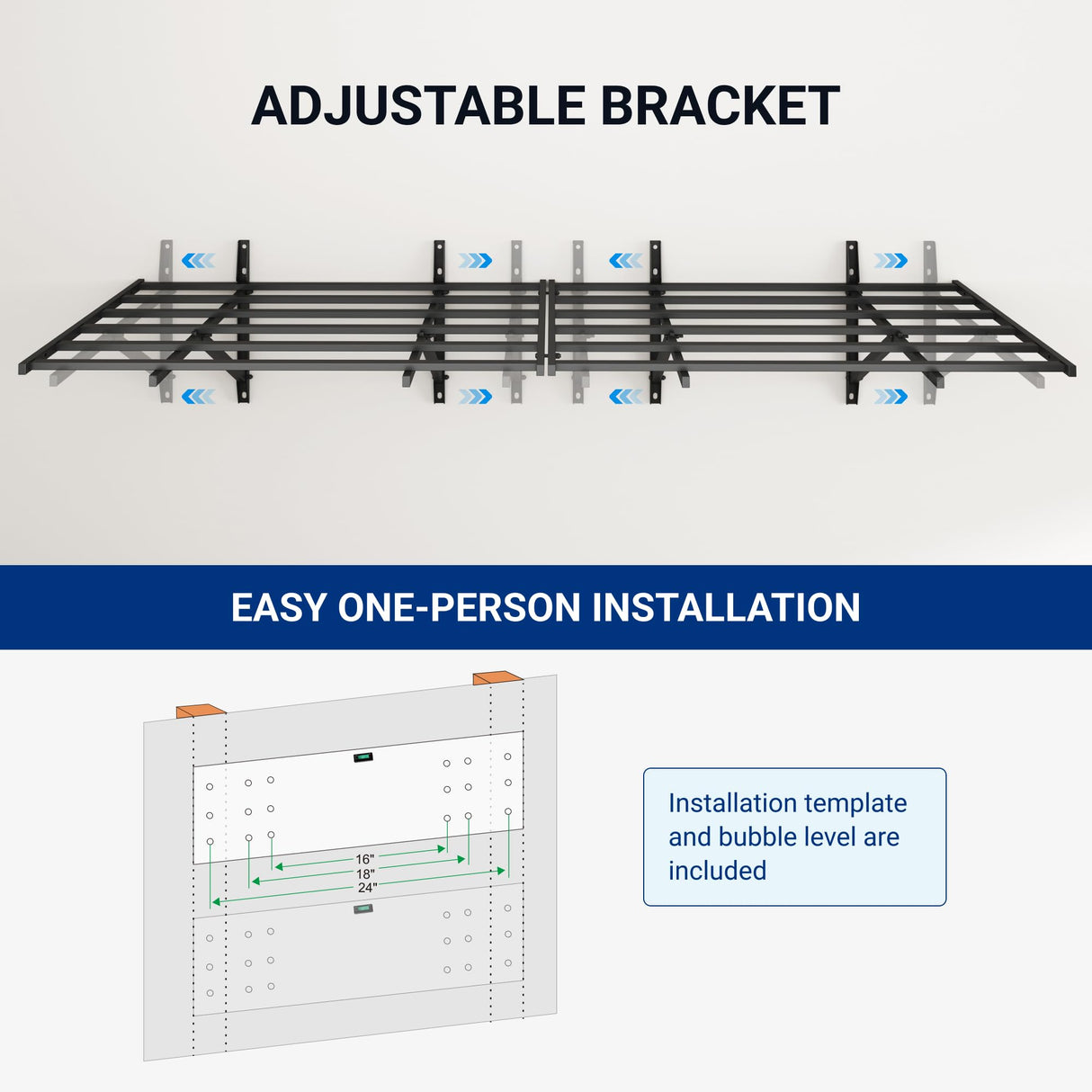 ADJUSTABLE BRACKET

EASY ONE-PERSON INSTALLATION

16"
18"
24"

Installation template and bubble level are included